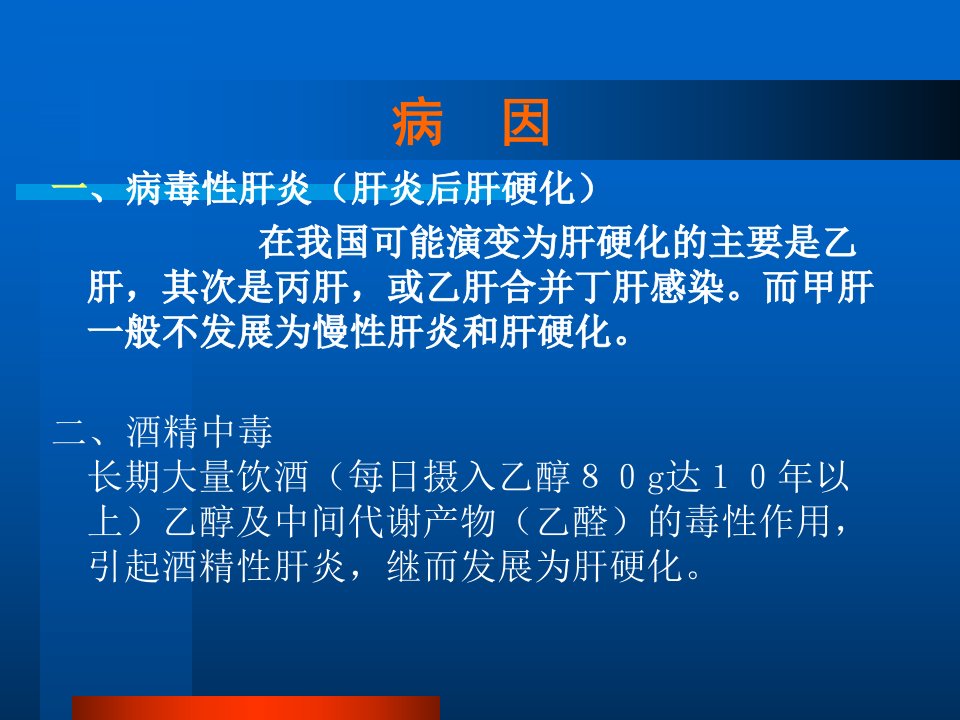 病 因

一、病毒性肝炎（肝炎后肝硬化）

在我国可能演变为肝硬化的主要是乙肝，其次是丙肝，或乙肝合并丁肝感染。而甲肝一般不发展为慢性肝炎和肝硬化。

二、酒精中毒

长期大量饮酒（每日摄入乙醇８０g达１０年以上）乙醇及中间代谢产物（乙醛）的毒性作用，引起酒精性肝炎，继而发展为肝硬化。